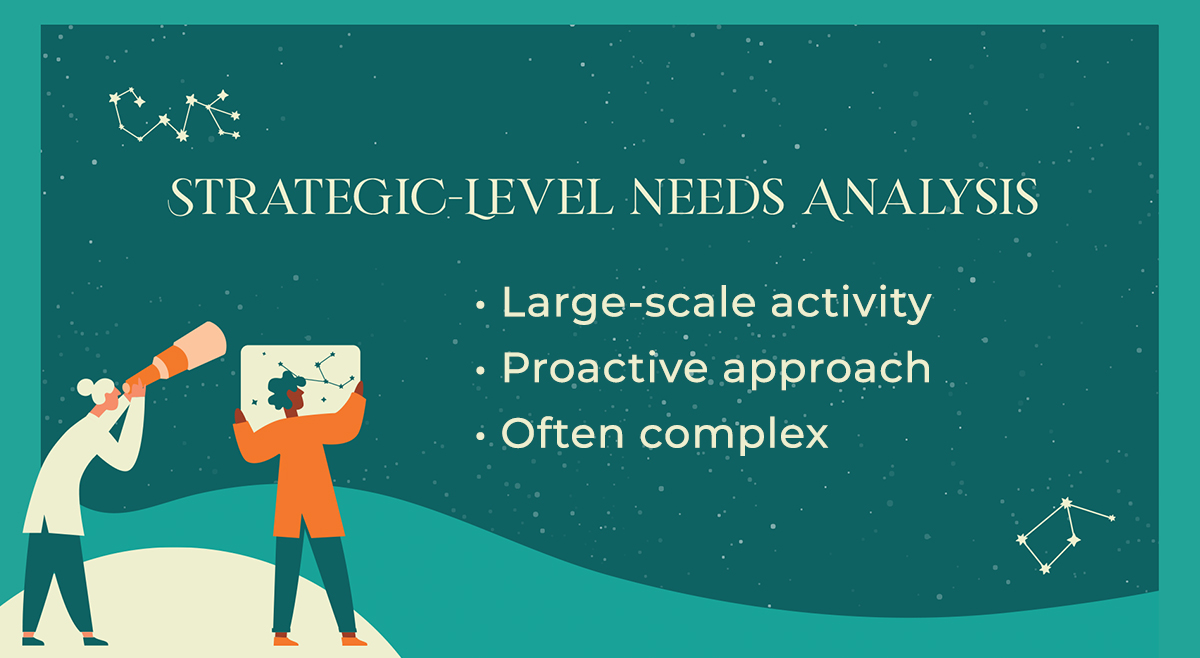 STRATEGIC-LEVEL NEEDS ANALYSIS

• Large-scale activity
• Proactive approach
• Often complex